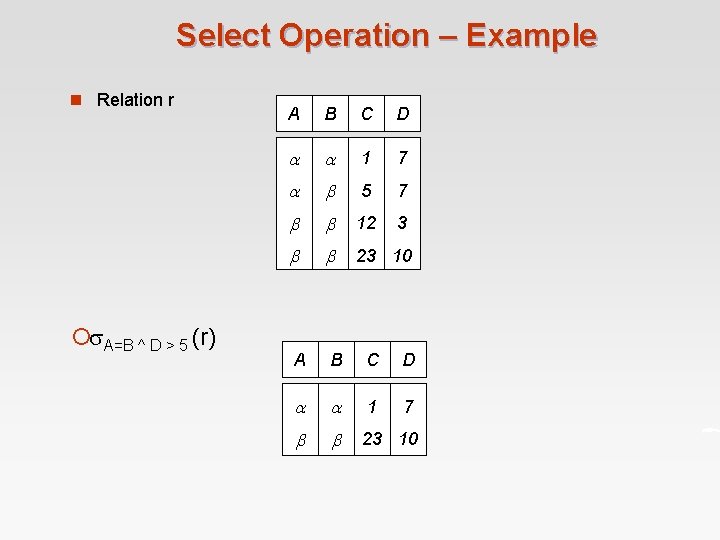 Select Operation – Example

Relation r

| A | B | C | D |
|---|---|---|---|
| $\alpha$ | $\alpha$ | 1 | 7 |
| $\alpha$ | $\beta$ | 5 | 7 |
| $\beta$ | $\beta$ | 12 | 3 |
| $\beta$ | $\beta$ | 23 | 10 |

$\sigma_{A=B \wedge D > 5}(r)$

| A | B | C | D |
|---|---|---|---|
| $\alpha$ | $\alpha$ | 1 | 7 |
| $\beta$ | $\beta$ | 23 | 10 |